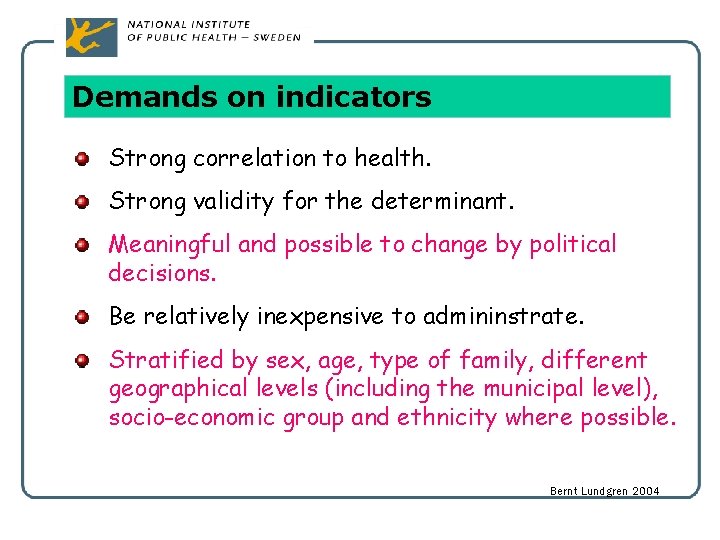 NATIONAL INSTITUTE
OF PUBLIC HEALTH – SWEDEN

Demands on indicators

Strong correlation to health.

Strong validity for the determinant.

Meaningful and possible to change by political decisions.

Be relatively inexpensive to admininstrate.

Stratified by sex, age, type of family, different geographical levels (including the municipal level), socio-economic group and ethnicity where possible.

Bernt Lundgren 2004